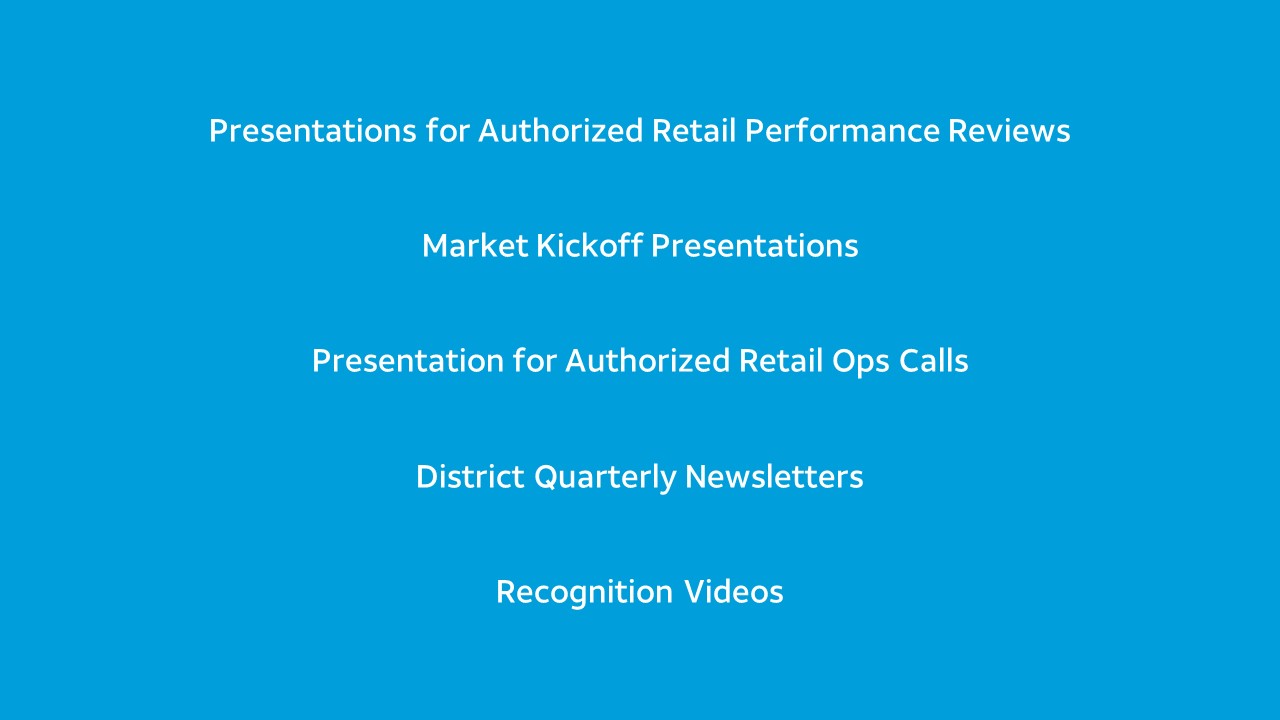 Presentations for Authorized Retail Performance Reviews

Market Kickoff Presentations

Presentation for Authorized Retail Ops Calls

District Quarterly Newsletters

Recognition Videos